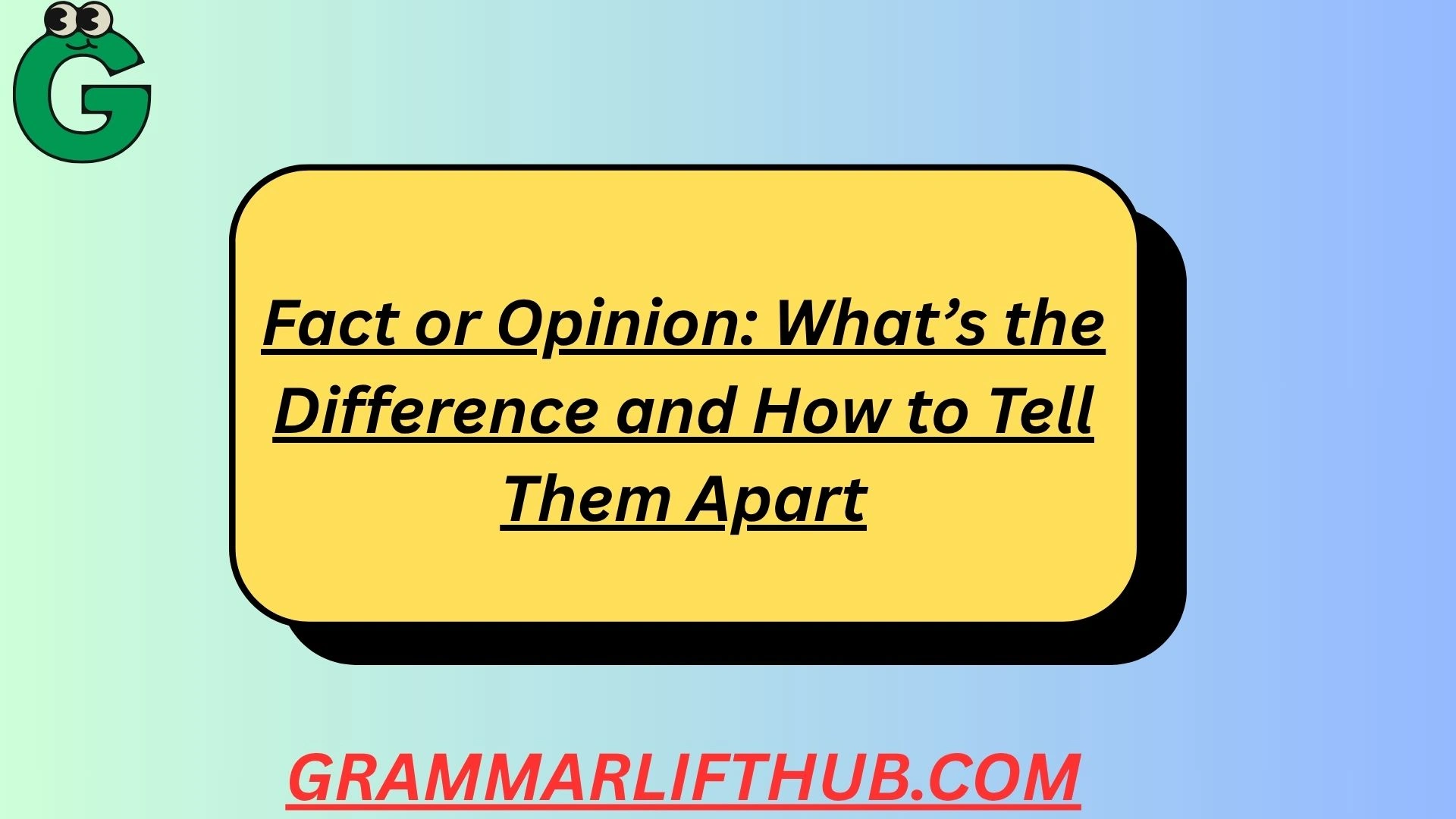 G

Fact or Opinion: What’s the Difference and How to Tell Them Apart

GRAMMARLIFTHUB.COM